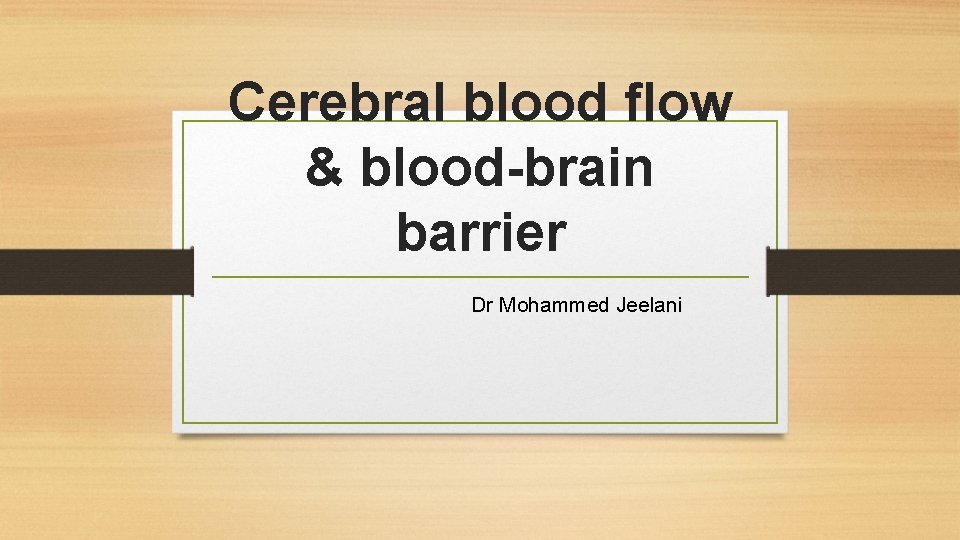 Cerebral blood flow & blood-brain barrier

Dr Mohammed Jeelani